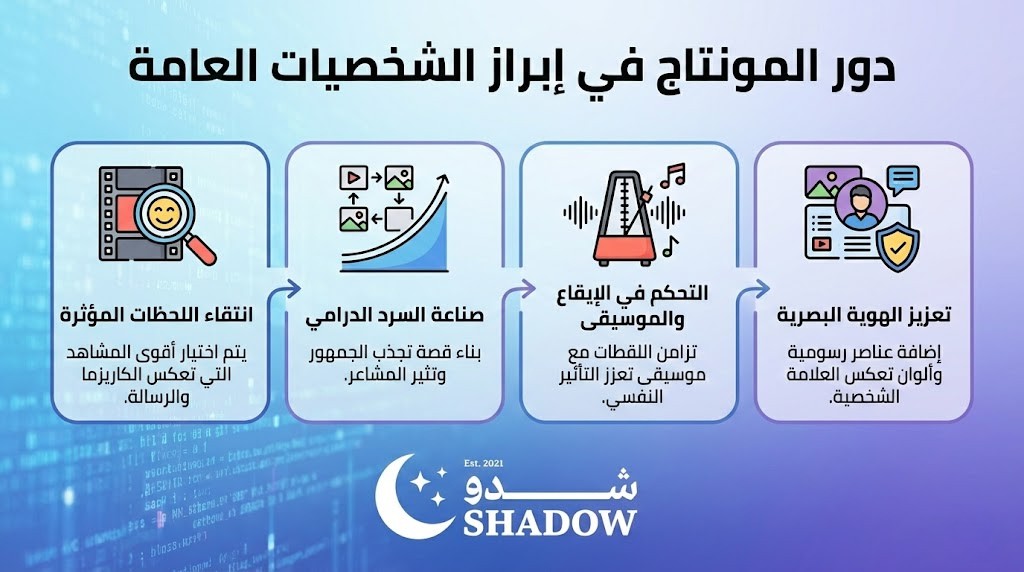 دور المونتاج في إبراز الشخصيات العامة

تعزيز الهوية البصرية

إضافة عناصر رسومية وألوان تعكس العلامة الشخصية.

التحكم في الإيقاع والموسيقى

تزامن اللقطات مع موسيقى تعزز التأثير النفسي.

صناعة السرد الدرامي

بناء قصة تجذب الجمهور وتثير المشاعر.

انتقاء اللحظات المؤثرة

يتم اختيار أقوى المشاهد التي تعكس الكاريزما والرسالة.

Est. 2021
شدو
SHADOW